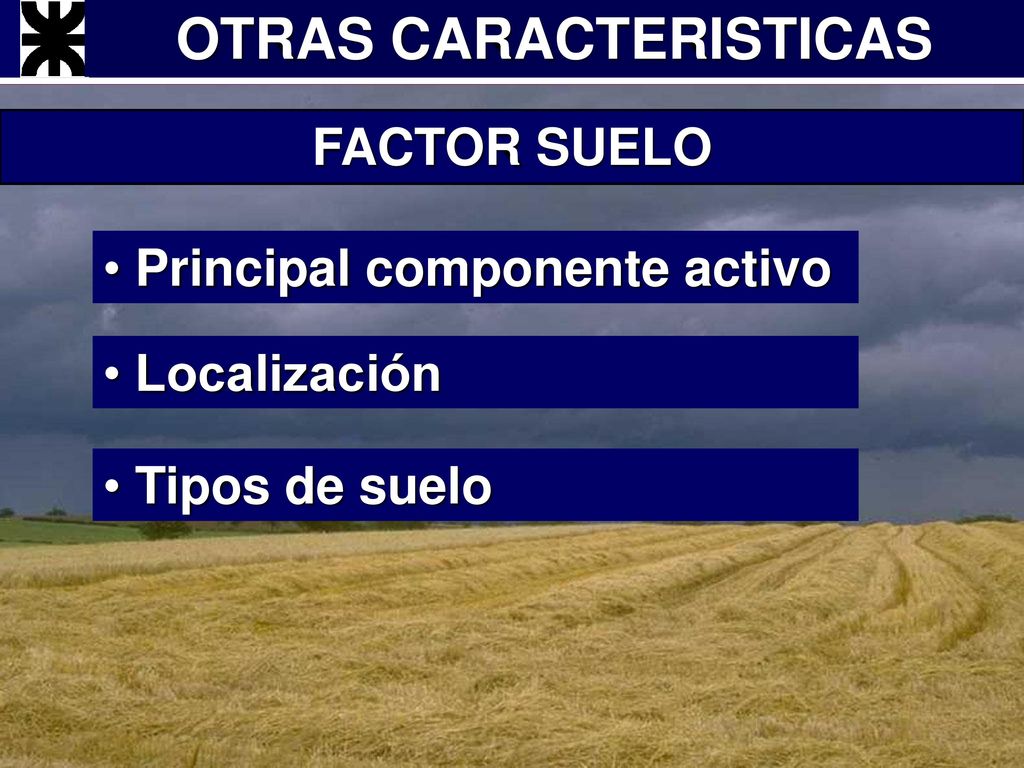 OTRAS CARACTERISTICAS

FACTOR SUELO

• Principal componente activo

• Localización

• Tipos de suelo